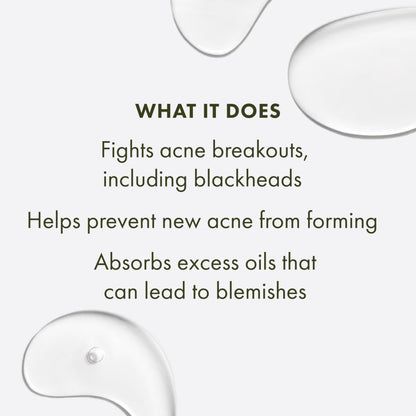 WHAT IT DOES

Fights acne breakouts, including blackheads

Helps prevent new acne from forming

Absorbs excess oils that can lead to blemishes